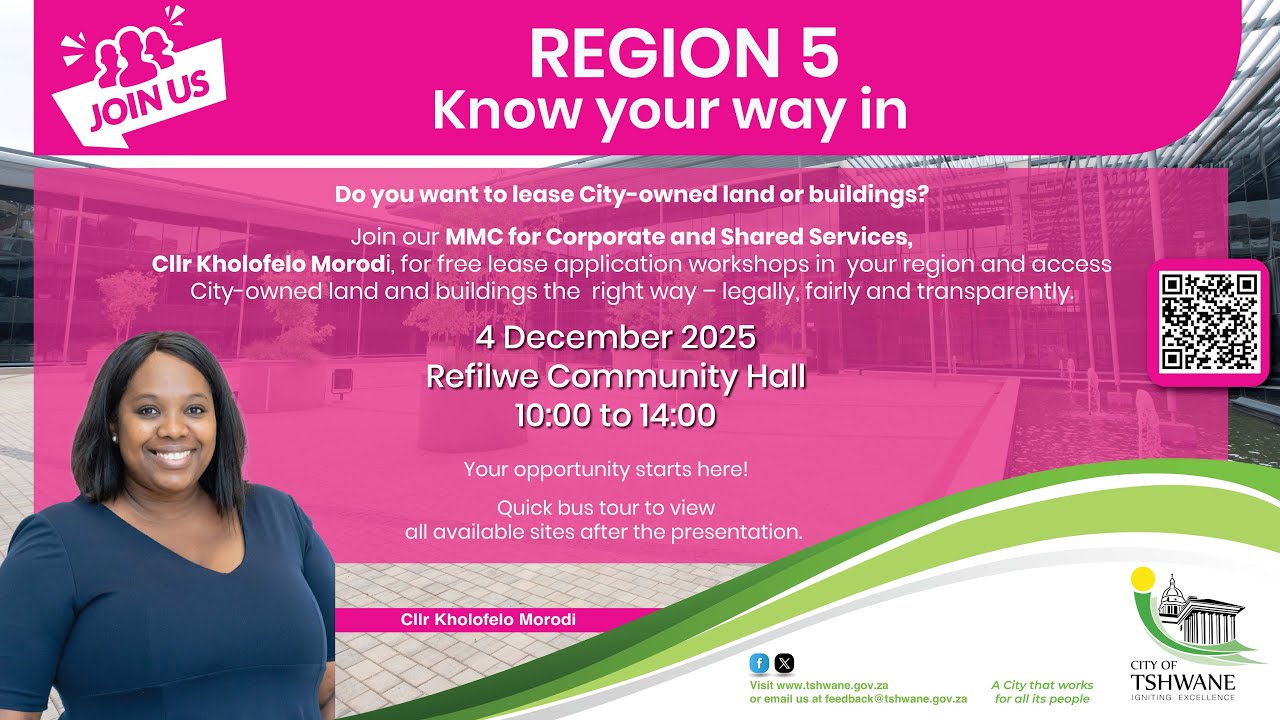 JOIN US

REGION 5
Know your way in

Do you want to lease City-owned land or buildings?

Join our MMC for Corporate and Shared Services, Cllr Kholofelo Morodi, for free lease application workshops in your region and access City-owned land and buildings the right way – legally, fairly and transparently.

4 December 2025
Refilwe Community Hall
10:00 to 14:00

Your opportunity starts here!

Quick bus tour to view all available sites after the presentation.

Cllr Kholofelo Morodi

Visit www.tshwane.gov.za
or email us at feedback@tshwane.gov.za

A City that works for all its people

CITY OF
TSHWANE
IGNITING EXCELLENCE